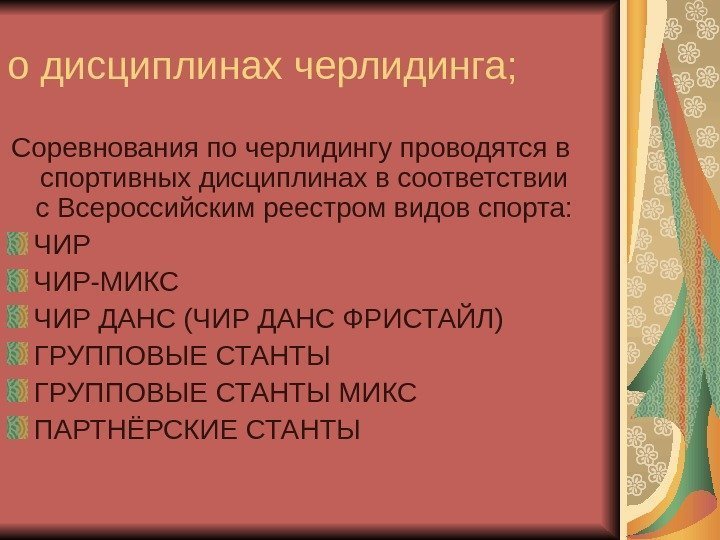 о дисциплинах черлидинга;

Соревнования по черлидингу проводятся в спортивных дисциплинах в соответствии с Всероссийским реестром видов спорта:

ЧИР
ЧИР-МИКС
ЧИР ДАНС (ЧИР ДАНС ФРИСТАЙЛ)
ГРУППОВЫЕ СТАНТЫ
ГРУППОВЫЕ СТАНТЫ МИКС
ПАРТНЁРСКИЕ СТАНТЫ